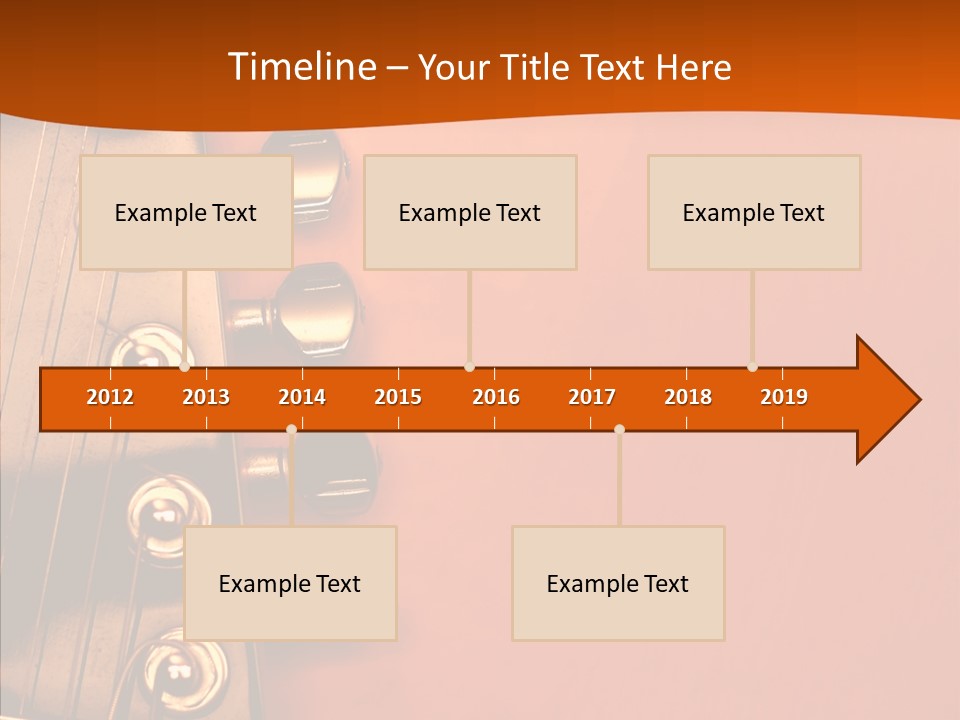 Timeline – Your Title Text Here

Example Text

Example Text

Example Text

2012 2013 2014 2015 2016 2017 2018 2019

Example Text

Example Text